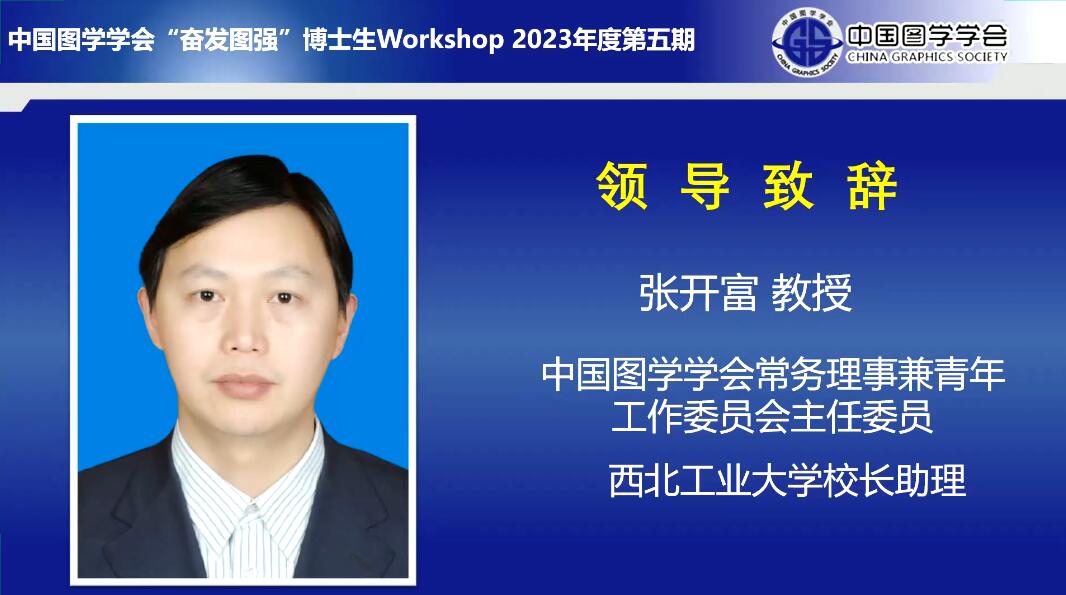 中国图学学会“奋发图强”博士生Workshop 2023年度第五期

中国图学学会
CHINA GRAPHICS SOCIETY

领 导 致 辞

张开富 教授

中国图学学会常务理事兼青年工作委员会主任委员

西北工业大学校长助理